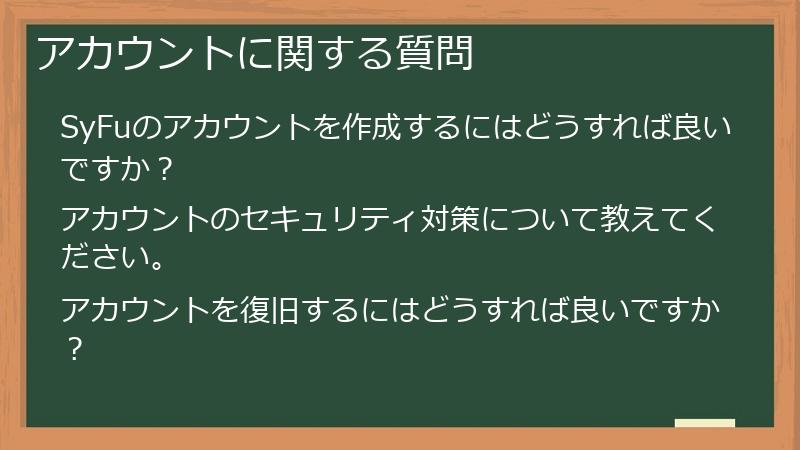 アカウントに関する質問

SyFuのアカウントを作成するにはどうすれば良いですか？

アカウントのセキュリティ対策について教えてください。

アカウントを復旧するにはどうすれば良いですか？